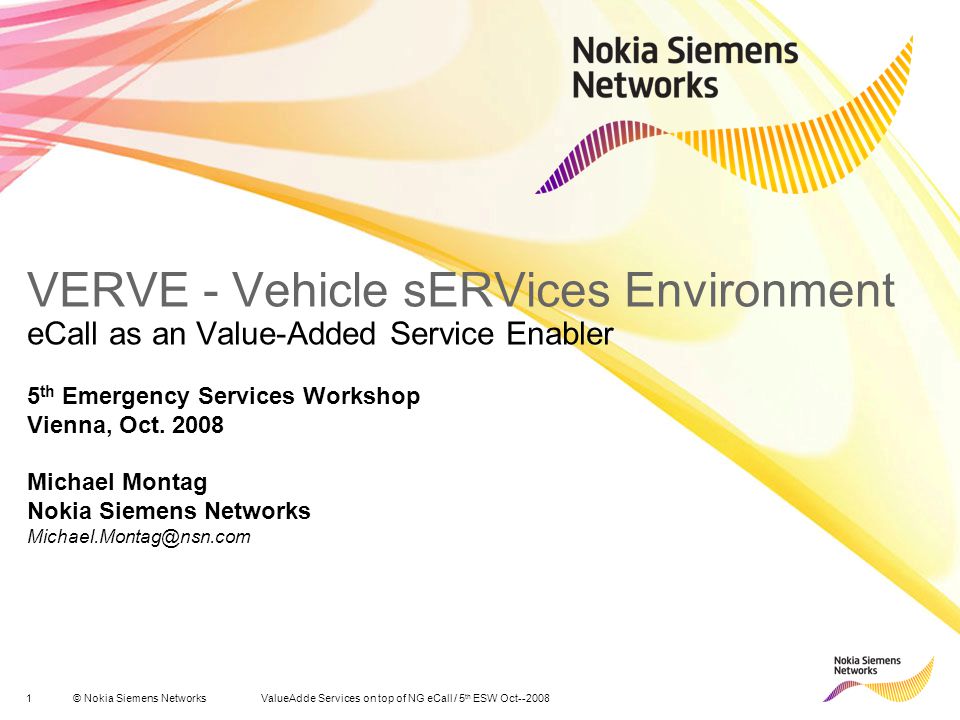 Nokia Siemens Networks

VERVE - Vehicle sERVices Environment
eCall as an Value-Added Service Enabler

5$^{th}$ Emergency Services Workshop
Vienna, Oct. 2008

Michael Montag
Nokia Siemens Networks
Michael.Montag@nsn.com

1 © Nokia Siemens Networks ValueAdde Services on top of NG eCall / 5$^{th}$ ESW Oct--2008

Nokia Siemens Networks